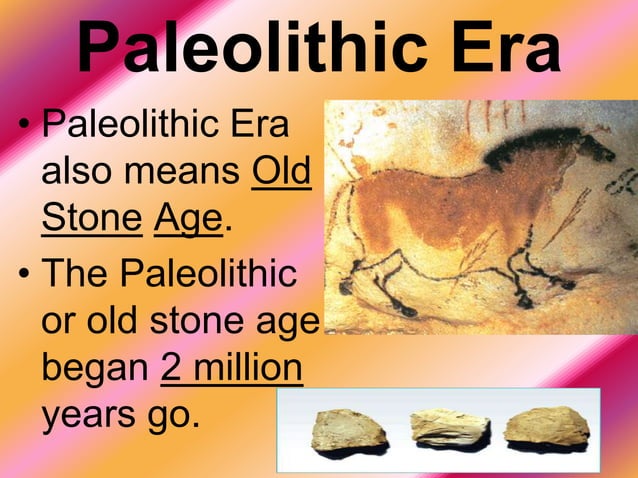 Paleolithic Era

• Paleolithic Era also means Old Stone Age.

• The Paleolithic or old stone age began 2 million years go.